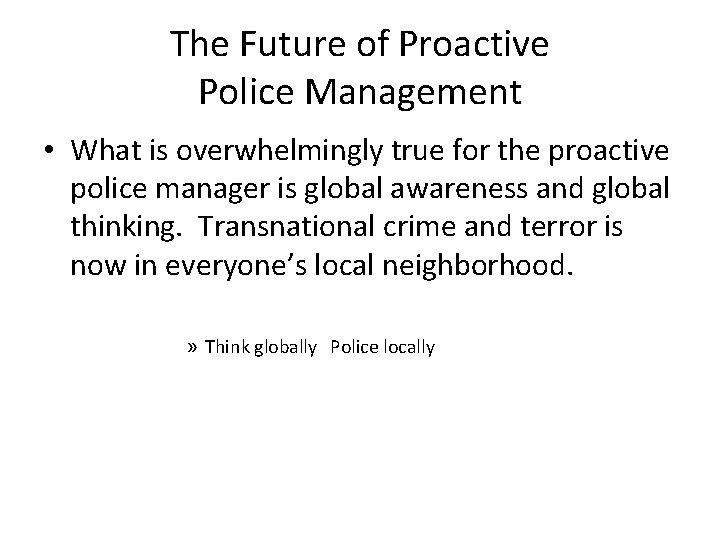 The Future of Proactive Police Management

• What is overwhelmingly true for the proactive police manager is global awareness and global thinking. Transnational crime and terror is now in everyone's local neighborhood.

» Think globally Police locally